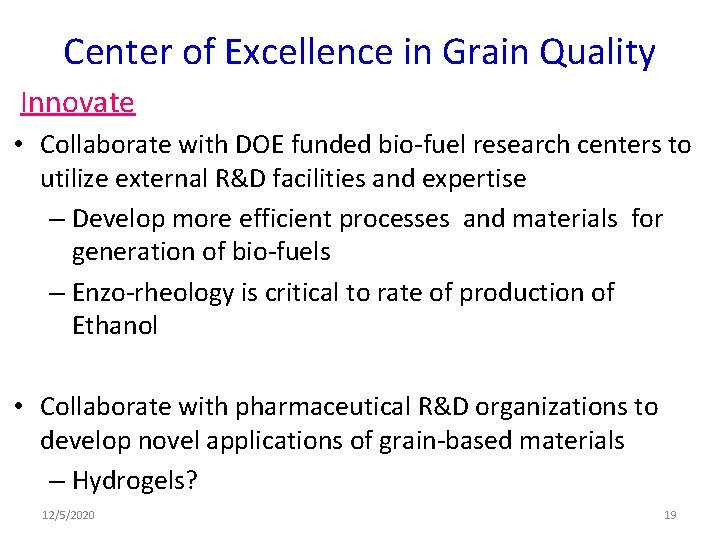 Center of Excellence in Grain Quality

Innovate

• Collaborate with DOE funded bio-fuel research centers to utilize external R&D facilities and expertise

– Develop more efficient processes and materials for generation of bio-fuels

– Enzo-rheology is critical to rate of production of Ethanol

• Collaborate with pharmaceutical R&D organizations to develop novel applications of grain-based materials

– Hydrogels?

12/5/2020

19